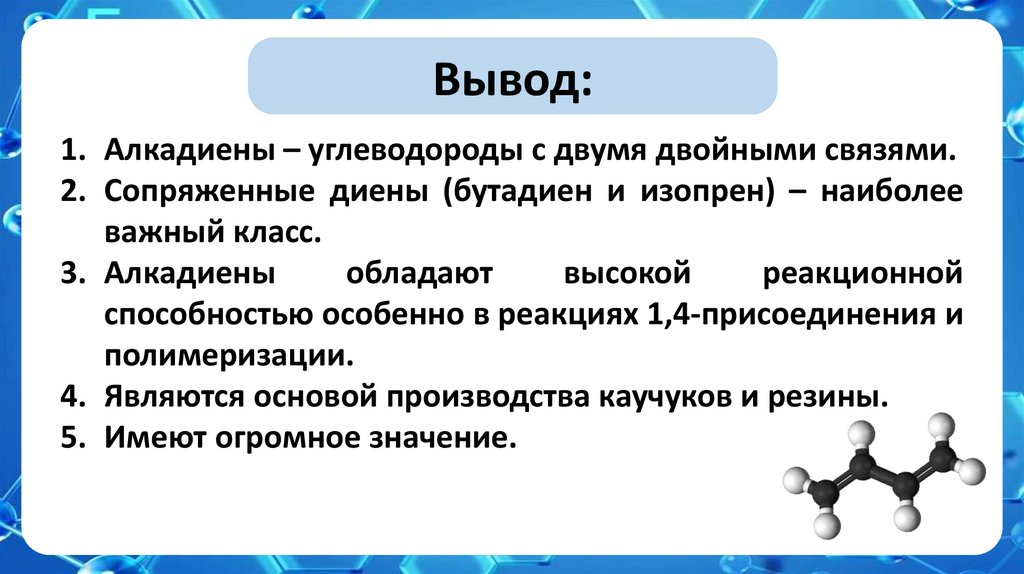 Вывод:

1. Алкадиены – углеводороды с двумя двойными связями.
2. Сопряженные диены (бутадиен и изопрен) – наиболее важный класс.
3. Алкадиены обладают высокой реакционной способностью особенно в реакциях 1,4-присоединения и полимеризации.
4. Являются основой производства каучуков и резины.
5. Имеют огромное значение.